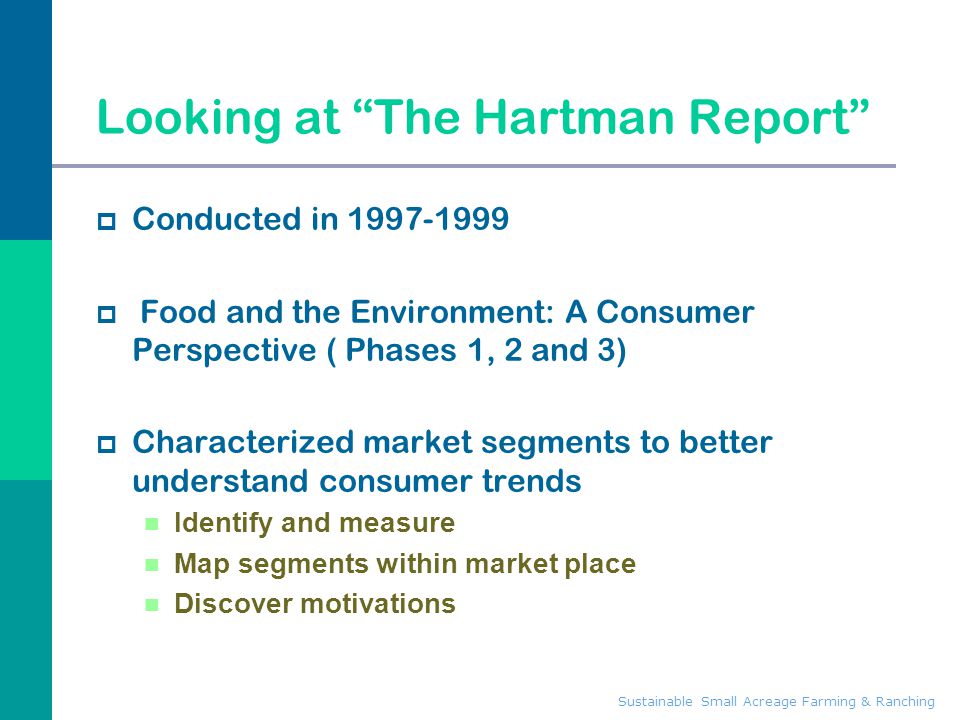 Looking at “The Hartman Report”

Conducted in 1997-1999

Food and the Environment: A Consumer Perspective ( Phases 1, 2 and 3)

Characterized market segments to better understand consumer trends

Identify and measure

Map segments within market place

Discover motivations

Sustainable Small Acreage Farming & Ranching